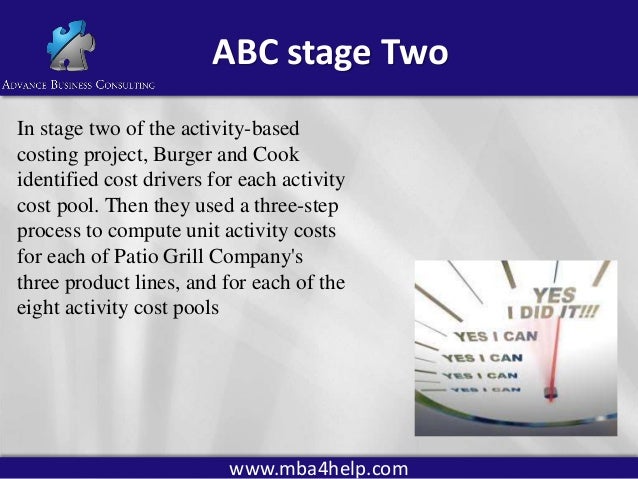 ADVANCE BUSINESS CONSULTING

ABC stage Two

In stage two of the activity-based costing project, Burger and Cook identified cost drivers for each activity cost pool. Then they used a three-step process to compute unit activity costs for each of Patio Grill Company's three product lines, and for each of the eight activity cost pools

YES I DID IT!!!
YES I CAN
YES I CAN
YES I CAN
YES I CAN

www.mba4help.com